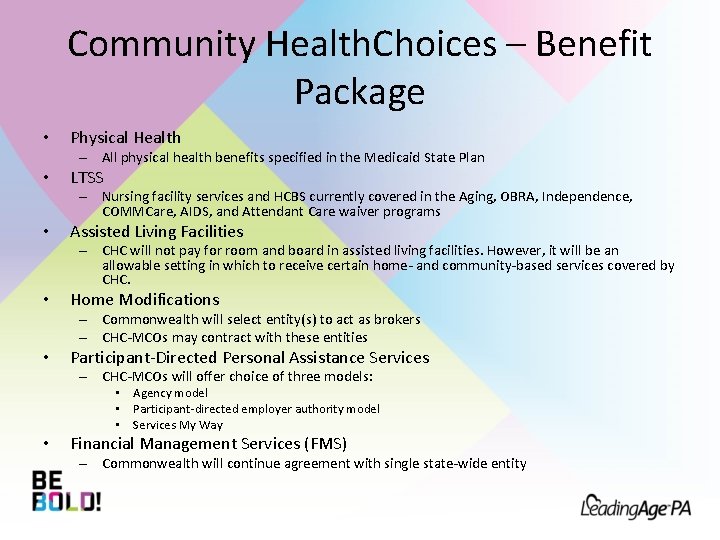 Community HealthChoices – Benefit Package

• Physical Health
  – All physical health benefits specified in the Medicaid State Plan
• LTSS
  – Nursing facility services and HCBS currently covered in the Aging, OBRA, Independence, COMMCare, AIDS, and Attendant Care waiver programs
• Assisted Living Facilities
  – CHC will not pay for room and board in assisted living facilities. However, it will be an allowable setting in which to receive certain home- and community-based services covered by CHC.
• Home Modifications
  – Commonwealth will select entity(s) to act as brokers
  – CHC-MCOs may contract with these entities
• Participant-Directed Personal Assistance Services
  – CHC-MCOs will offer choice of three models:
    ▪ Agency model
    ▪ Participant-directed employer authority model
    ▪ Services My Way
• Financial Management Services (FMS)
  – Commonwealth will continue agreement with single state-wide entity

BE BOLD!

LeadingAge PA